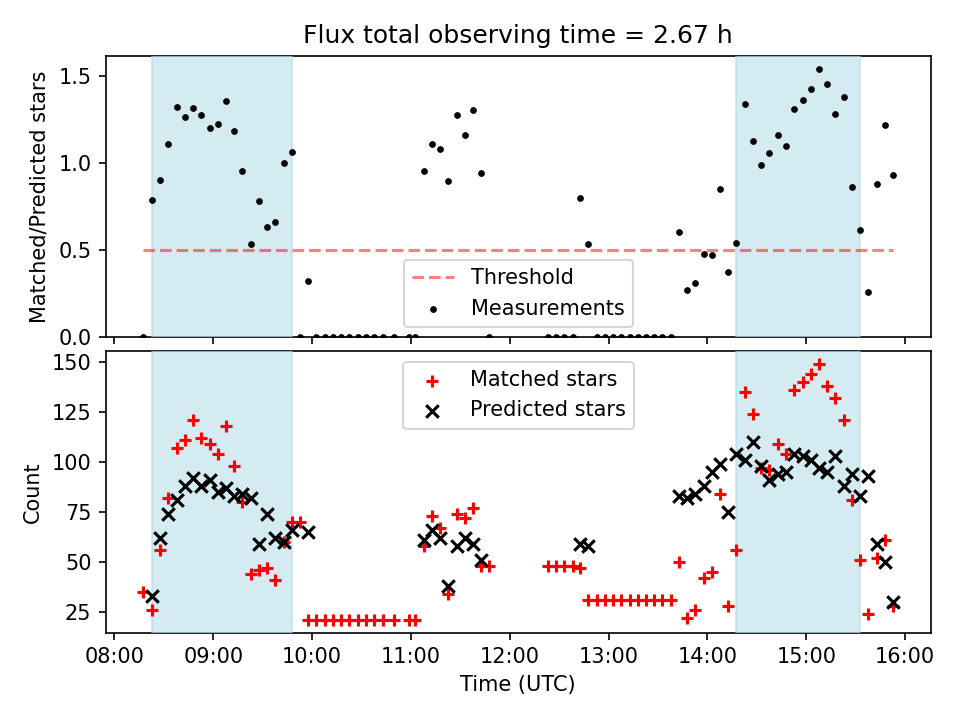 Flux total observing time = 2.67 h

Matched/Predicted stars

1.5
1.0
0.5
0.0

Threshold
Measurements

Matched stars
Predicted stars

Count

150
125
100
75
50
25

08:00 09:00 10:00 11:00 12:00 13:00 14:00 15:00 16:00

Time (UTC)